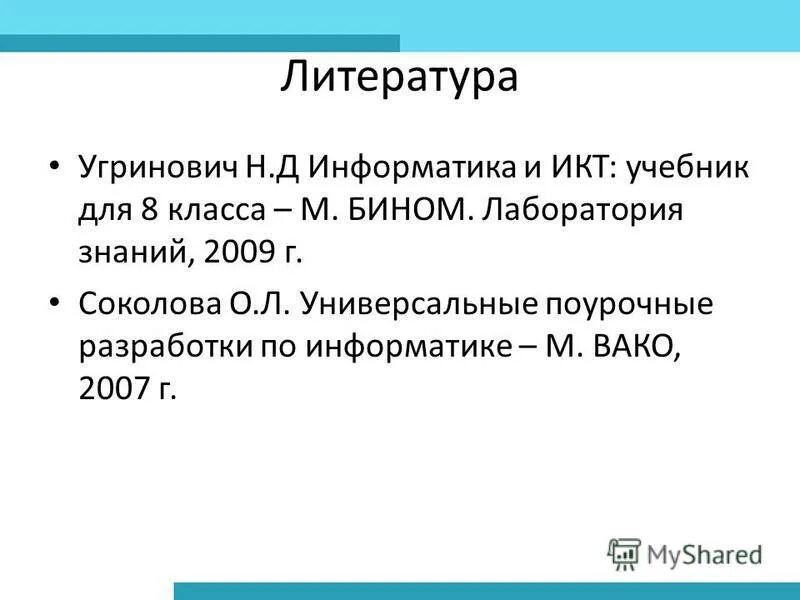 Литература

• Угринович Н.Д Информатика и ИКТ: учебник для 8 класса – М. БИНОМ. Лаборатория знаний, 2009 г.

• Соколова О.Л. Универсальные поурочные разработки по информатике – М. ВАКО, 2007 г.

MyShared